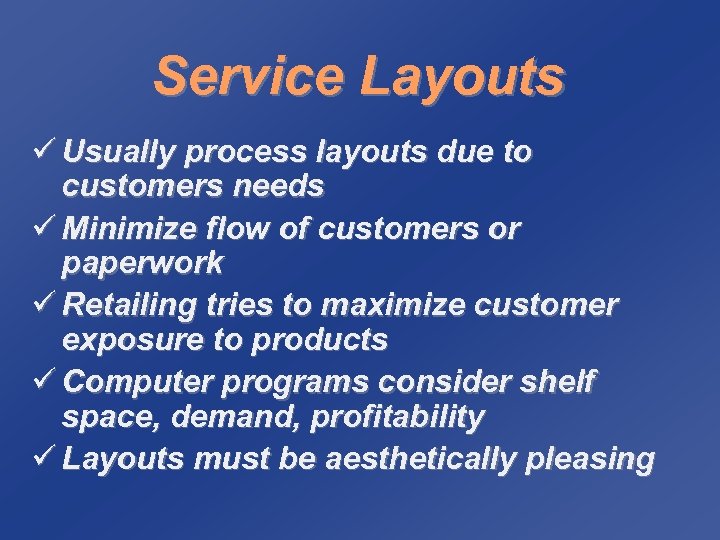 Service Layouts

✓ Usually process layouts due to customers needs

✓ Minimize flow of customers or paperwork

✓ Retailing tries to maximize customer exposure to products

✓ Computer programs consider shelf space, demand, profitability

✓ Layouts must be aesthetically pleasing